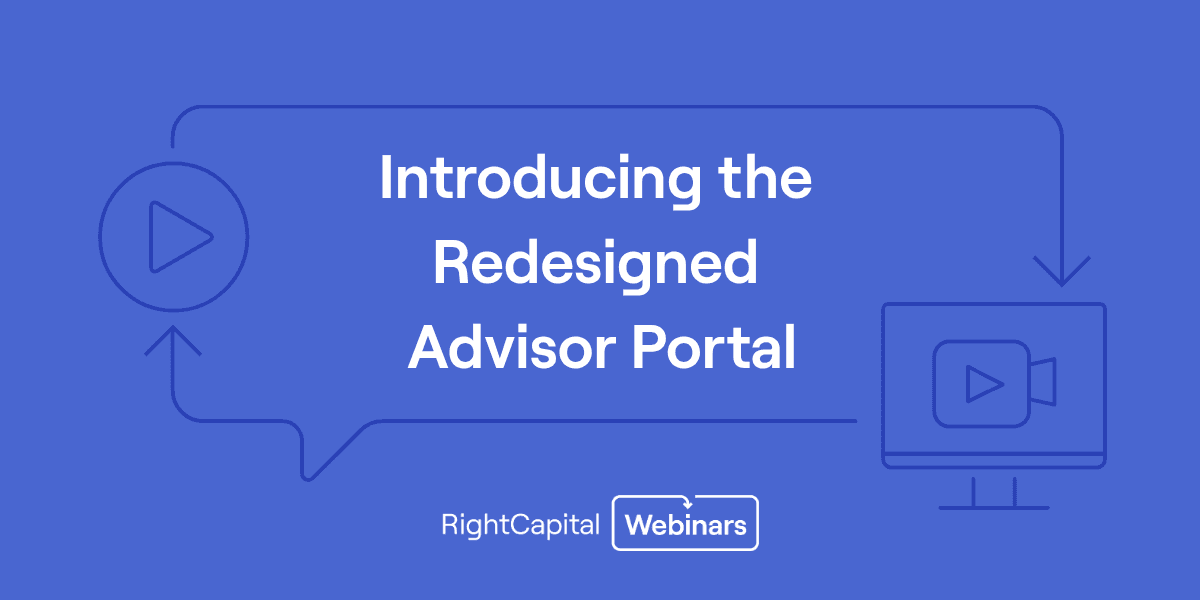 Introducing the Redesigned Advisor Portal

RightCapital Webinars